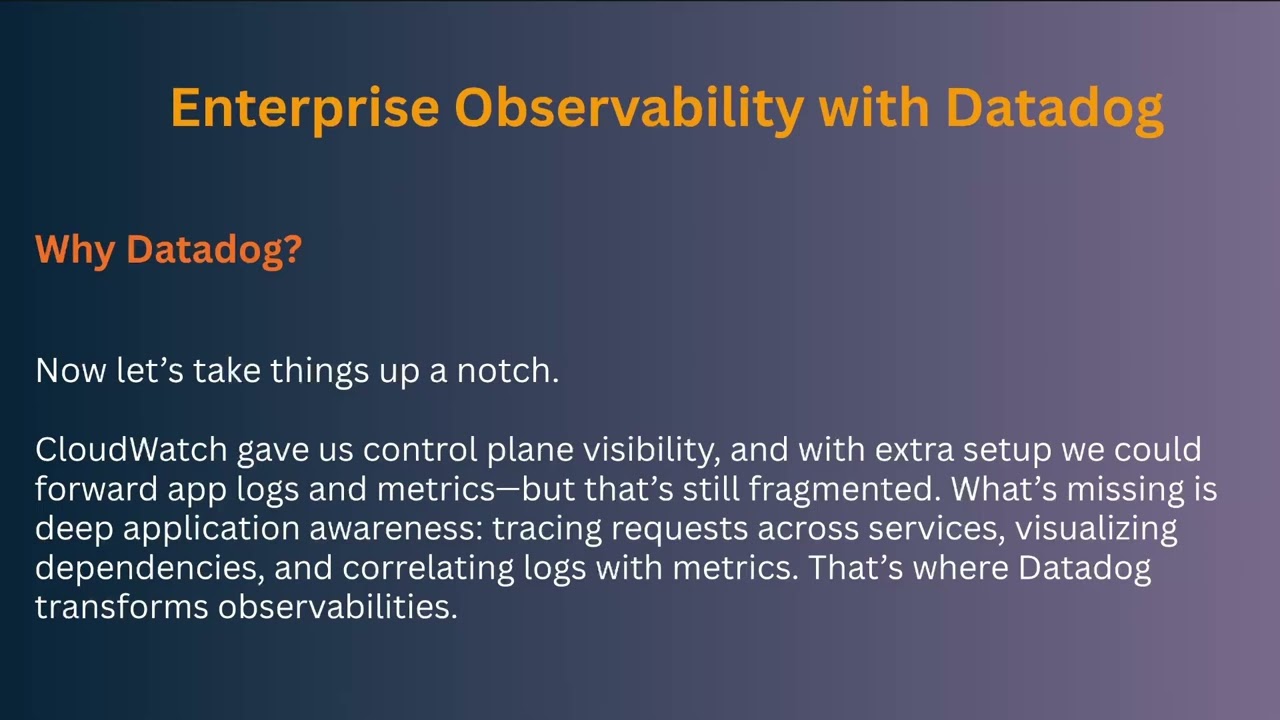 Enterprise Observability with Datadog

Why Datadog?

Now let’s take things up a notch.

CloudWatch gave us control plane visibility, and with extra setup we could forward app logs and metrics—but that’s still fragmented. What’s missing is deep application awareness: tracing requests across services, visualizing dependencies, and correlating logs with metrics. That’s where Datadog transforms observabilities.